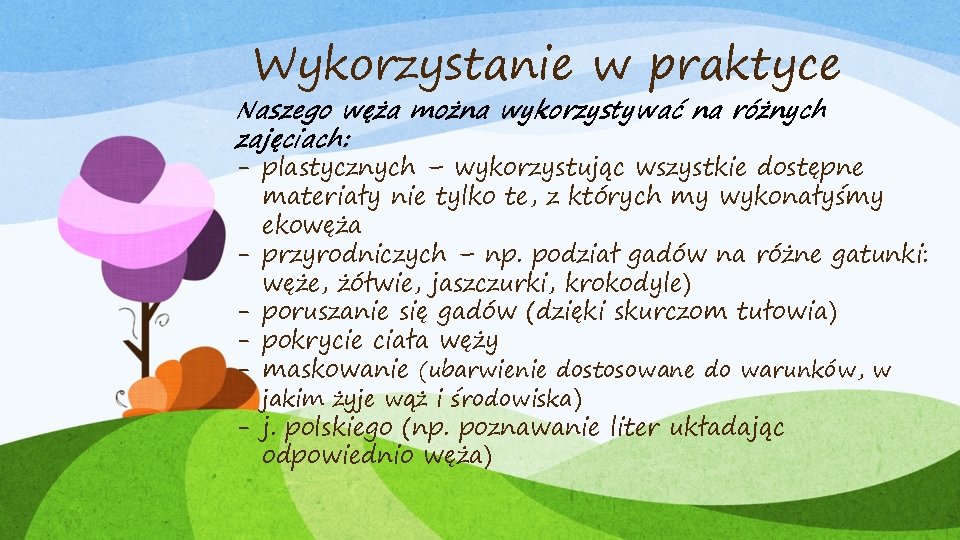 Wykorzystanie w praktyce

Naszego węża można wykorzystywać na różnych zajęciach:

- plastycznych – wykorzystując wszystkie dostępne materiały nie tylko te, z których my wykonałyśmy ekowęża
- przyrodniczych – np. podział gadów na różne gatunki: węże, żółwie, jaszczurki, krokodyle)
- poruszanie się gadów (dzięki skurczom tułowia)
- pokrycie ciała węży
- maskowanie (ubarwienie dostosowane do warunków, w jakim żyje wąż i środowiska)
- j. polskiego (np. poznawanie liter układając odpowiednio węża)